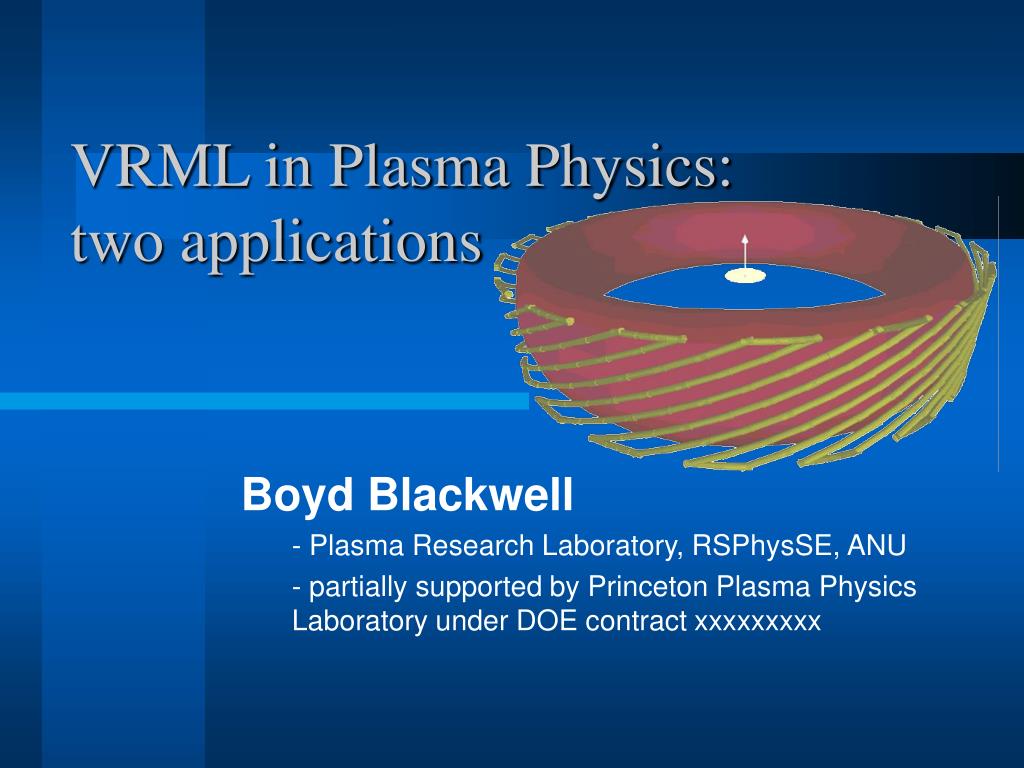 VRML in Plasma Physics: two applications

Boyd Blackwell

- Plasma Research Laboratory, RSPhysSE, ANU

- partially supported by Princeton Plasma Physics Laboratory under DOE contract xxxxxxxxx